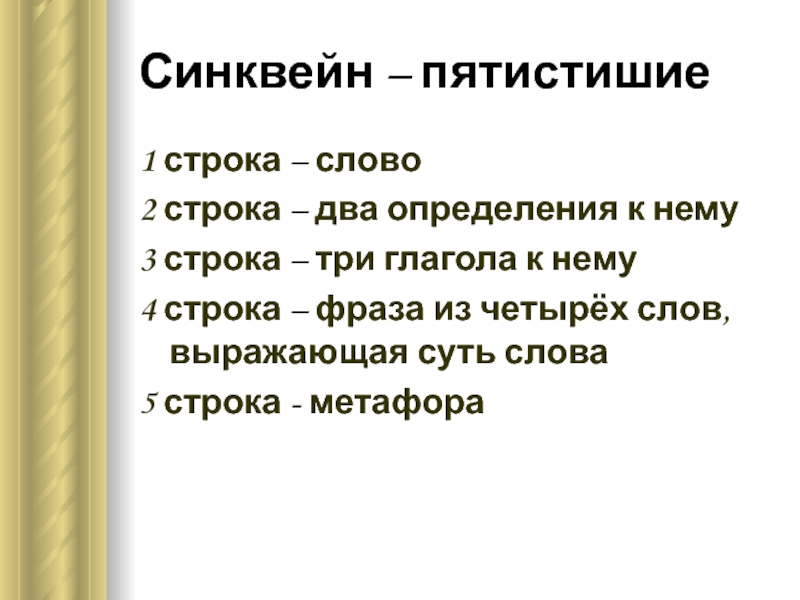 Синквейн – пятистишие

1 строка – слово

2 строка – два определения к нему

3 строка – три глагола к нему

4 строка – фраза из четырёх слов, выражающая суть слова

5 строка - метафора